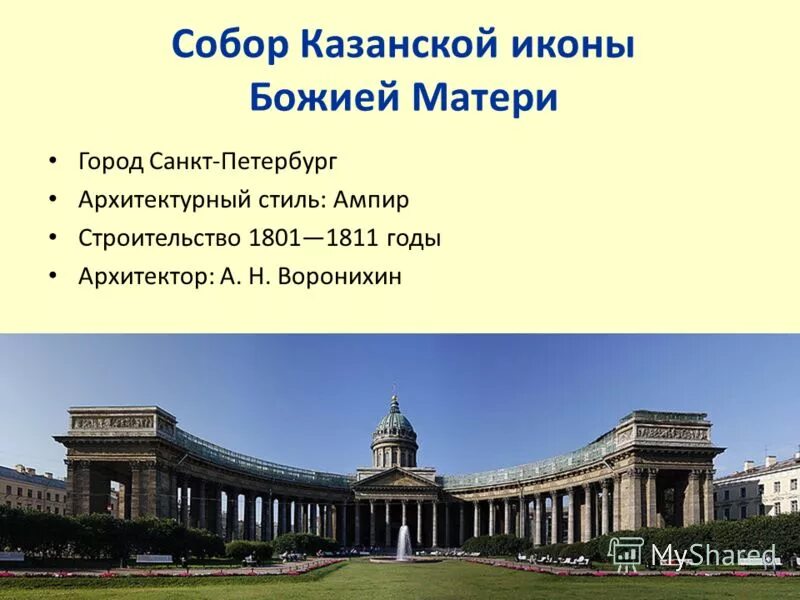 Собор Казанской иконы Божией Матери

• Город Санкт-Петербург
• Архитектурный стиль: Ампир
• Строительство 1801—1811 годы
• Архитектор: А. Н. Воронихин

MyShared